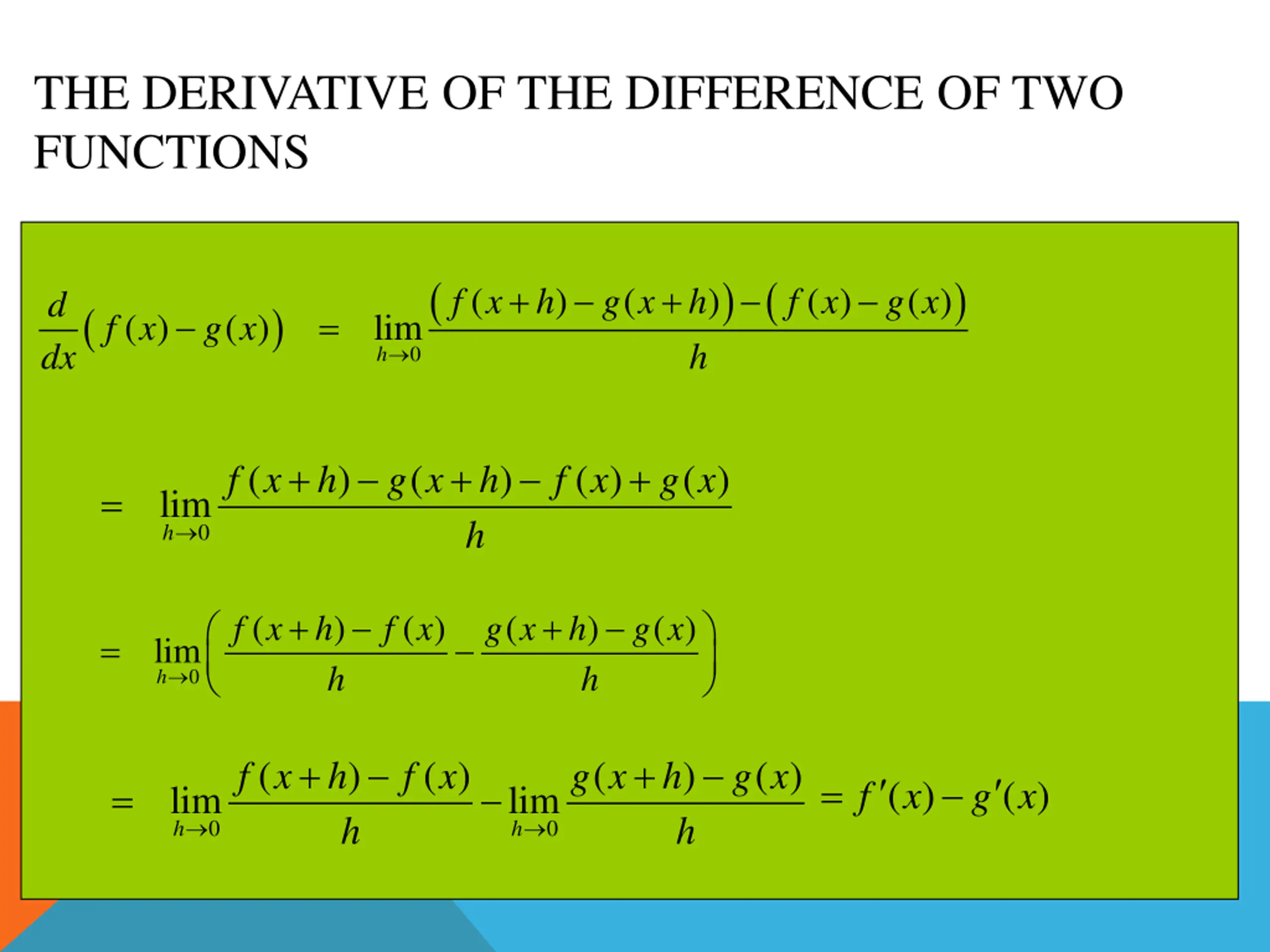 THE DERIVATIVE OF THE DIFFERENCE OF TWO FUNCTIONS

$\frac{d}{dx}\left(f(x)-g(x)\right) = \lim_{h\to 0}\frac{\left(f(x+h)-g(x+h)\right)-\left(f(x)-g(x)\right)}{h}$

$= \lim_{h\to 0}\frac{f(x+h)-g(x+h)-f(x)+g(x)}{h}$

$= \lim_{h\to 0}\left(\frac{f(x+h)-f(x)}{h}-\frac{g(x+h)-g(x)}{h}\right)$

$= \lim_{h\to 0}\frac{f(x+h)-f(x)}{h}-\lim_{h\to 0}\frac{g(x+h)-g(x)}{h} = f'(x)-g'(x)$